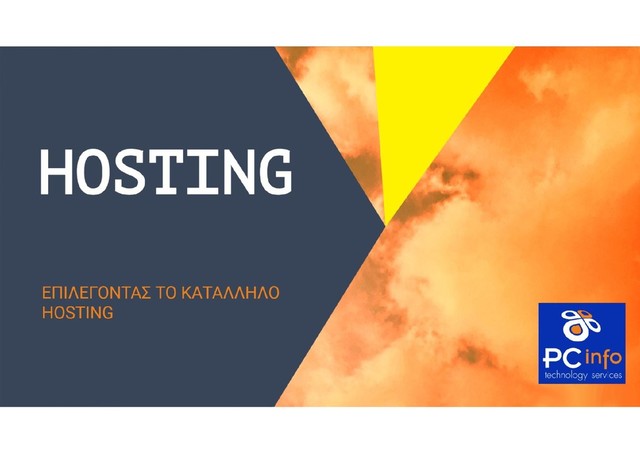 HOSTING

ΕΠΙΛΕΓΟΝΤΑΣ ΤΟ ΚΑΤΑΛΛΗΛΟ HOSTING

PC info
technology services